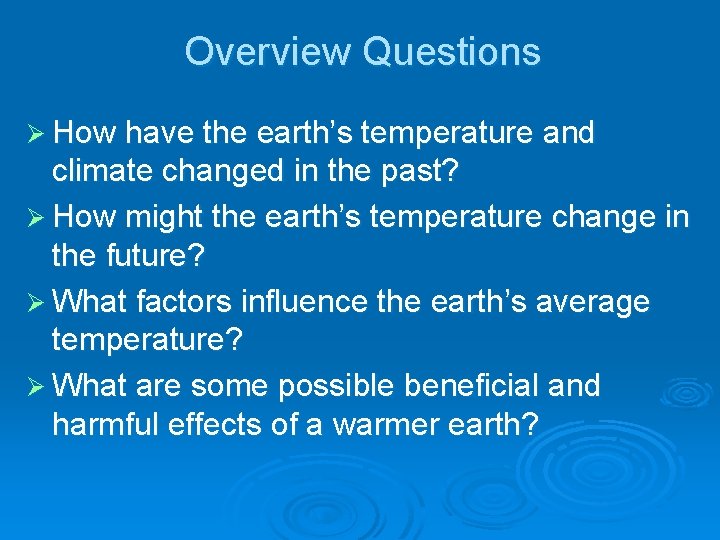 Overview Questions

➢ How have the earth's temperature and climate changed in the past?

➢ How might the earth's temperature change in the future?

➢ What factors influence the earth's average temperature?

➢ What are some possible beneficial and harmful effects of a warmer earth?